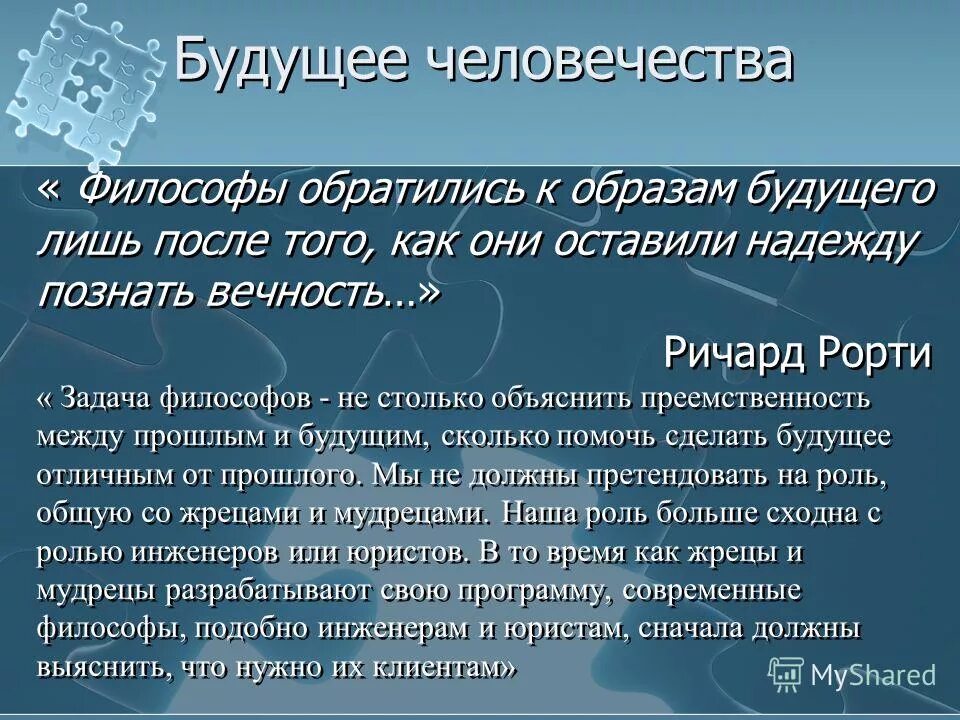 Будущее человечества

« Философы обратились к образам будущего лишь после того, как они оставили надежду познать вечность…»

Ричард Рорти

« Задача философов - не столько объяснить преемственность между прошлым и будущим, сколько помочь сделать будущее отличным от прошлого. Мы не должны претендовать на роль, общую со жрецами и мудрецами. Наша роль больше сходна с ролью инженеров или юристов. В то время как жрецы и мудрецы разрабатывают свою программу, современные философы, подобно инженерам и юристам, сначала должны выяснить, что нужно их клиентам»

MyShared